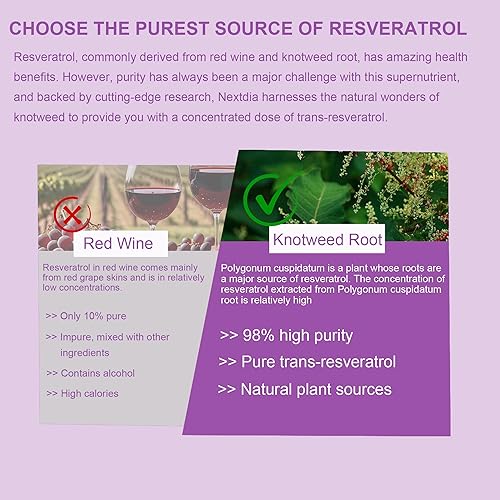 CHOOSE THE PUREST SOURCE OF RESVERATROL

Resveratrol, commonly derived from red wine and knotweed root, has amazing health benefits. However, purity has always been a major challenge with this supernutrient, and backed by cutting-edge research, Nextdia harnesses the natural wonders of knotweed to provide you with a concentrated dose of trans-resveratrol.

Red Wine

Resveratrol in red wine comes mainly from red grape skins and is in relatively low concentrations.

>> Only 10% pure

>> Impure, mixed with other ingredients

>> Contains alcohol

>> High calories

Knotweed Root

Polygonum cuspidatum is a plant whose roots are a major source of resveratrol. The concentration of resveratrol extracted from Polygonum cuspidatum root is relatively high

>> 98% high purity

>> Pure trans-resveratrol

>> Natural plant sources